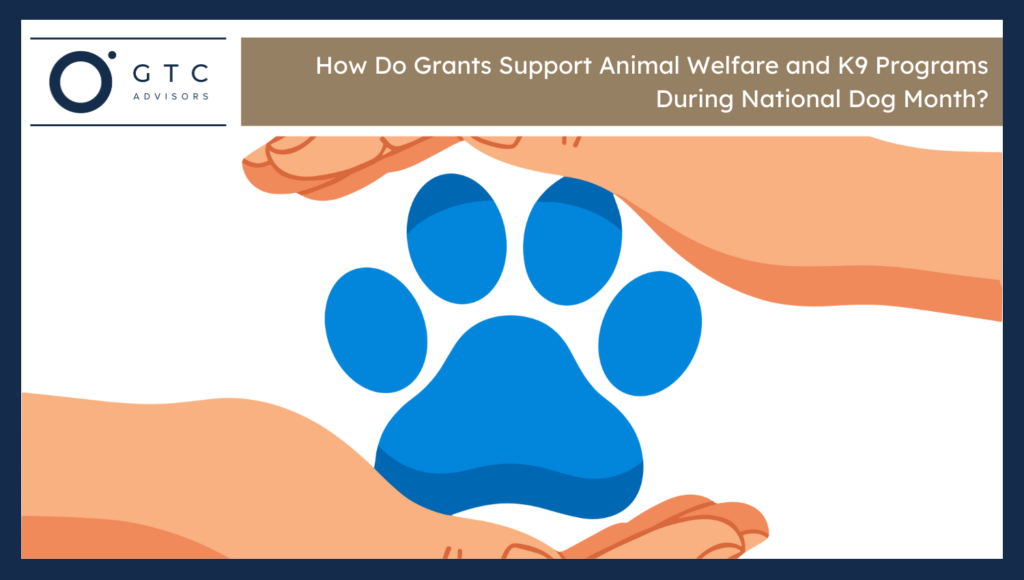 GTC
ADVISORS

How Do Grants Support Animal Welfare and K9 Programs During National Dog Month?